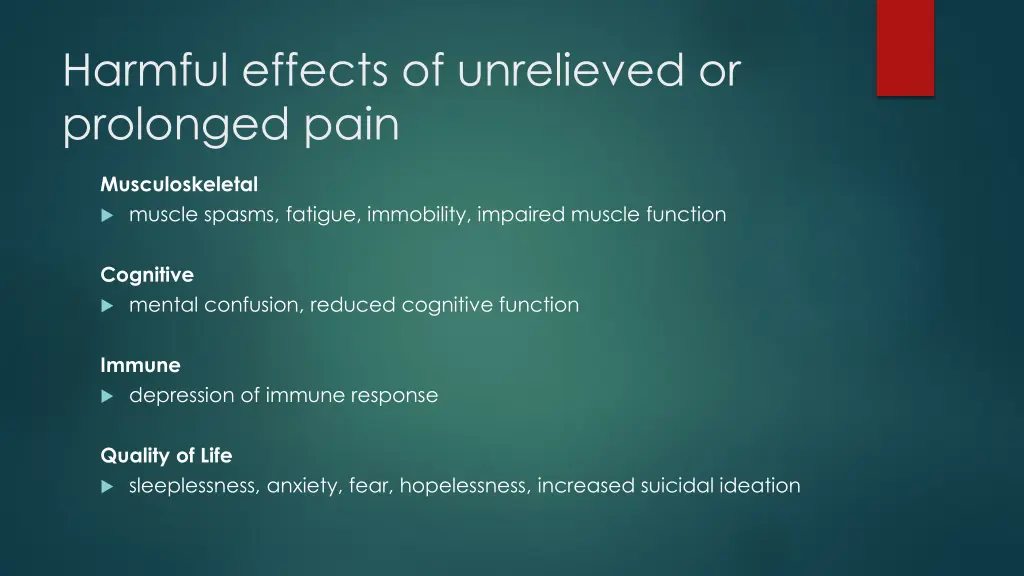 Harmful effects of unrelieved or prolonged pain

Musculoskeletal
muscle spasms, fatigue, immobility, impaired muscle function

Cognitive
mental confusion, reduced cognitive function

Immune
depression of immune response

Quality of Life
sleeplessness, anxiety, fear, hopelessness, increased suicidal ideation